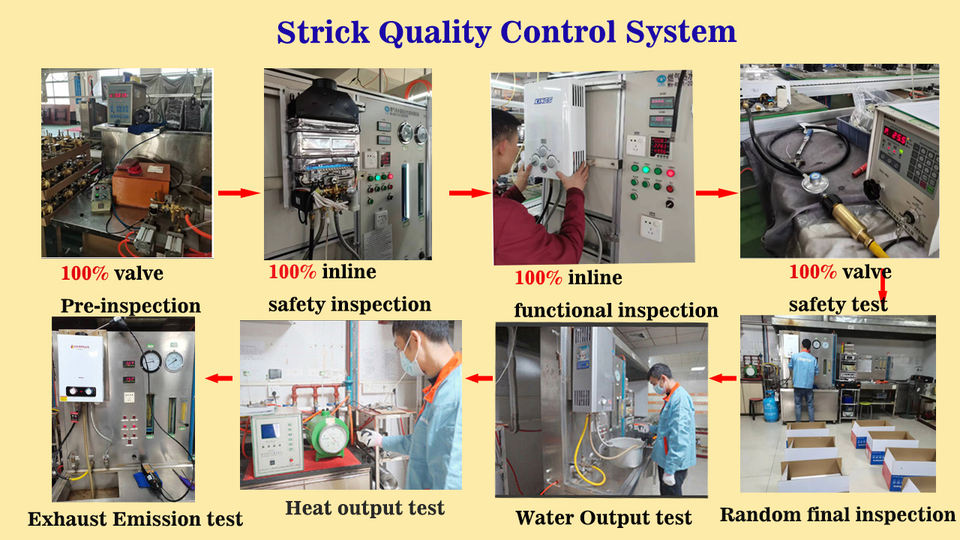 Strick Quality Control System

100% valve Pre-inspection

100% inline safety inspection

100% inline functional inspection

100% valve safety test

Random final inspection

Water Output test

Heat output test

Exhaust Emission test